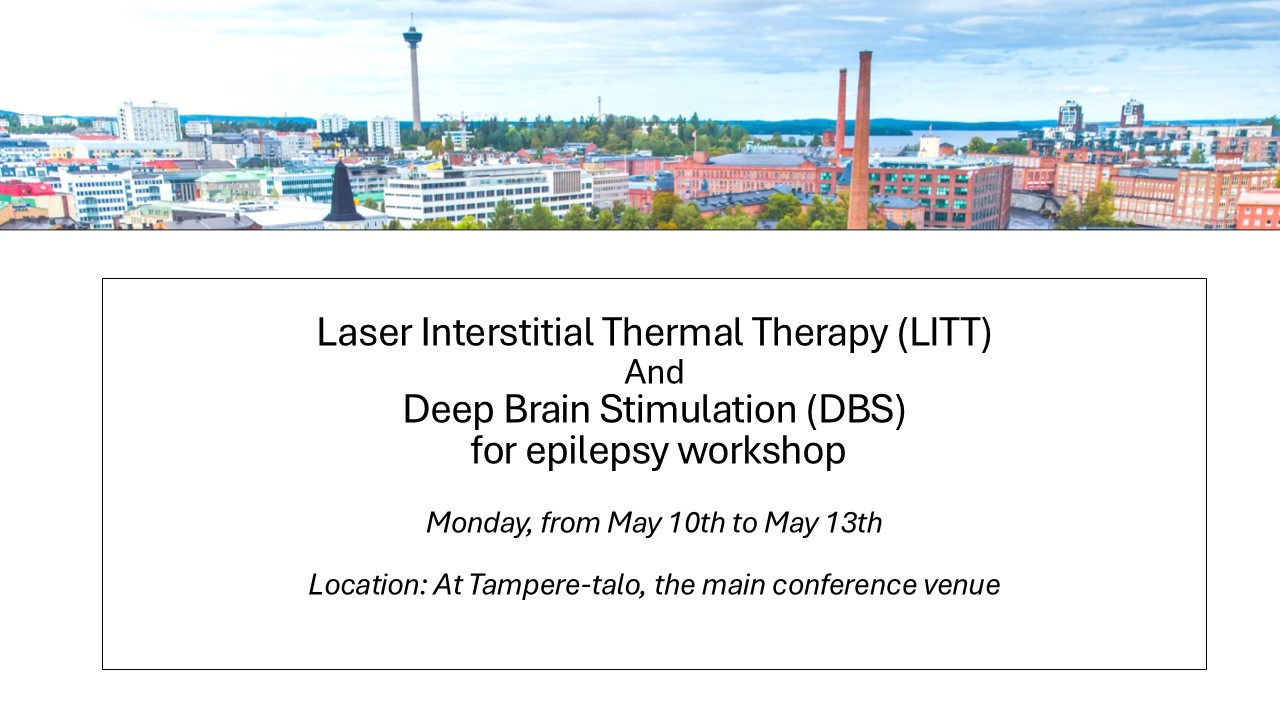 Laser Interstitial Thermal Therapy (LITT)
And
Deep Brain Stimulation (DBS)
for epilepsy workshop

Monday, from May 10th to May 13th

Location: At Tampere-talo, the main conference venue